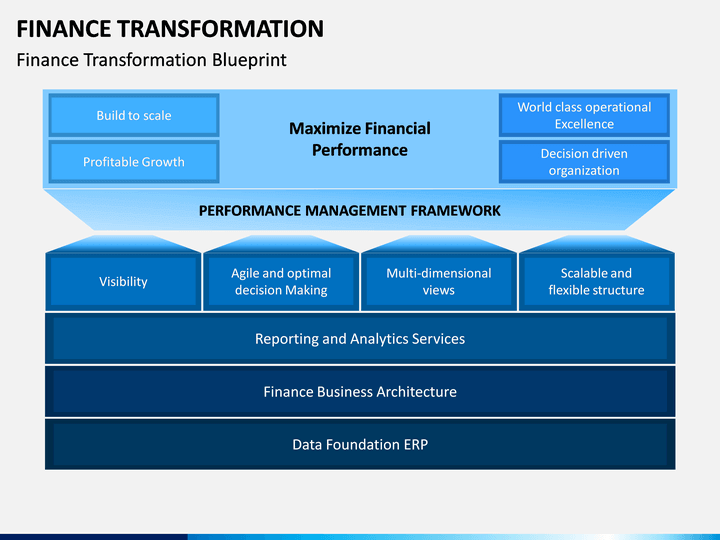 FINANCE TRANSFORMATION

Finance Transformation Blueprint

Build to scale

Profitable Growth

Maximize Financial Performance

World class operational Excellence

Decision driven organization

PERFORMANCE MANAGEMENT FRAMEWORK

Visibility

Agile and optimal decision Making

Multi-dimensional views

Scalable and flexible structure

Reporting and Analytics Services

Finance Business Architecture

Data Foundation ERP